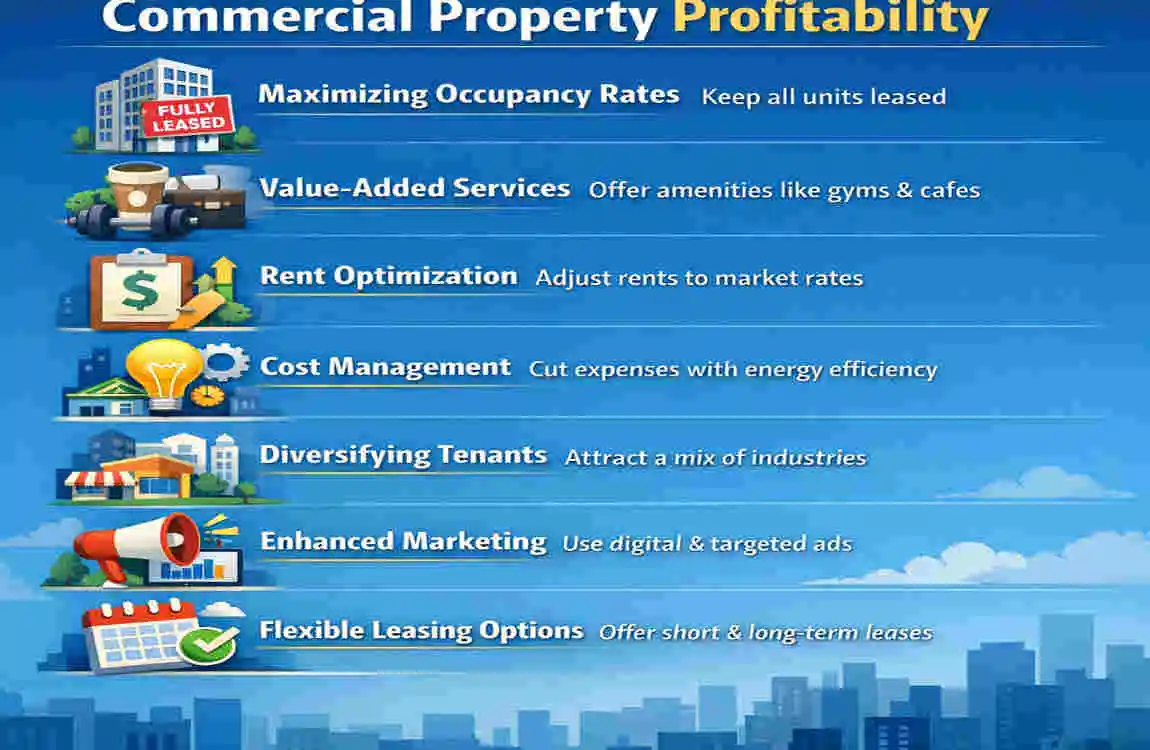 Commercial Property Profitability

FULLY LEASED

Maximizing Occupancy Rates Keep all units leased

Value-Added Services Offer amenities like gyms & cafes

$

Rent Optimization Adjust rents to market rates

Cost Management Cut expenses with energy efficiency

Diversifying Tenants Attract a mix of industries

Enhanced Marketing Use digital & targeted ads

Flexible Leasing Options Offer short & long-term leases